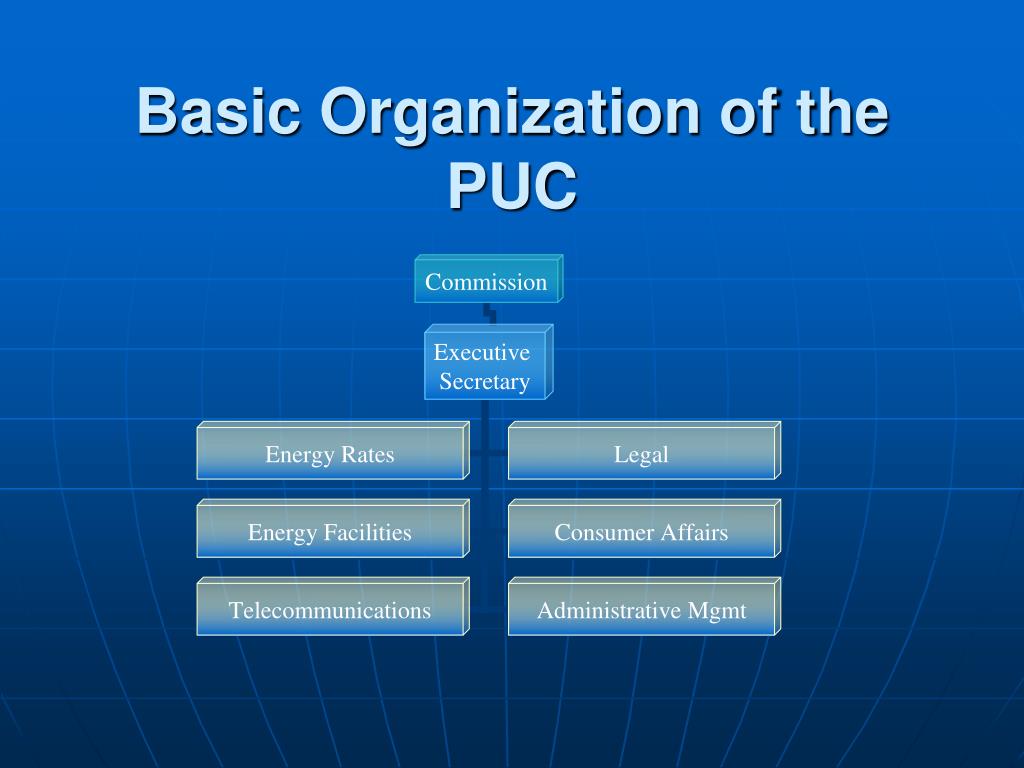 Basic Organization of the PUC

Commission

Executive Secretary

Energy Rates

Legal

Energy Facilities

Consumer Affairs

Telecommunications

Administrative Mgmt